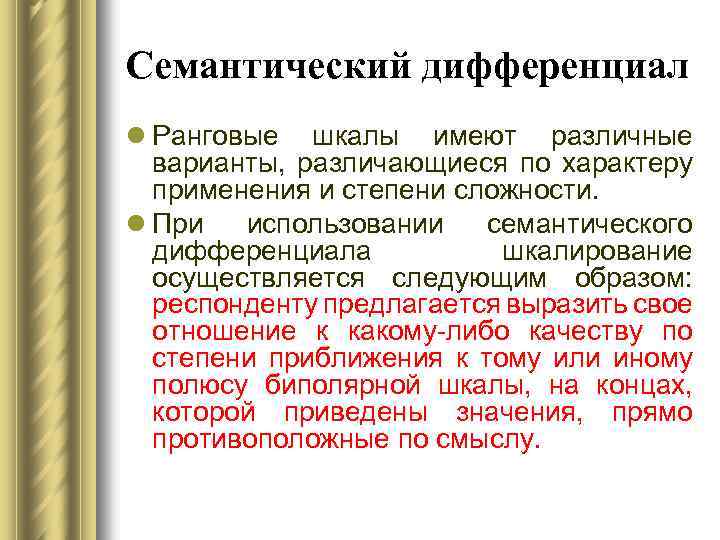 Семантический дифференциал

Ранговые шкалы имеют различные варианты, различающиеся по характеру применения и степени сложности.

При использовании семантического дифференциала шкалирование осуществляется следующим образом: респонденту предлагается выразить свое отношение к какому-либо качеству по степени приближения к тому или иному полюсу биполярной шкалы, на концах, которой приведены значения, прямо противоположные по смыслу.